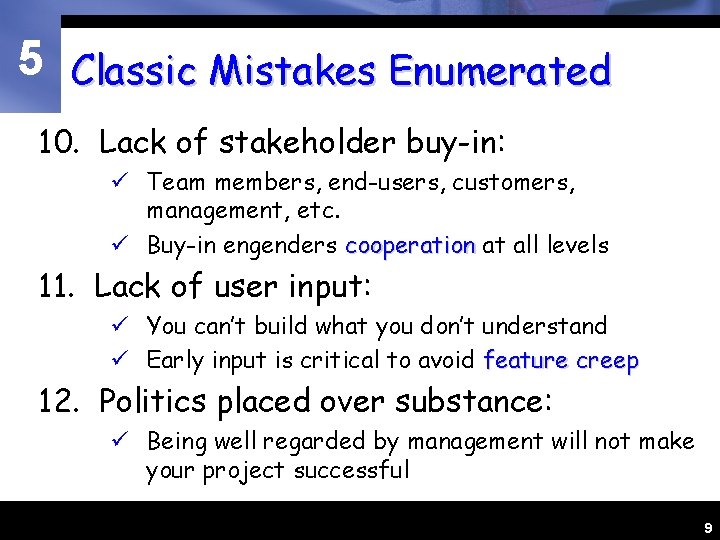 5

Classic Mistakes Enumerated

10. Lack of stakeholder buy-in:

✓ Team members, end-users, customers, management, etc.

✓ Buy-in engenders cooperation at all levels

11. Lack of user input:

✓ You can't build what you don't understand

✓ Early input is critical to avoid feature creep

12. Politics placed over substance:

✓ Being well regarded by management will not make your project successful

9